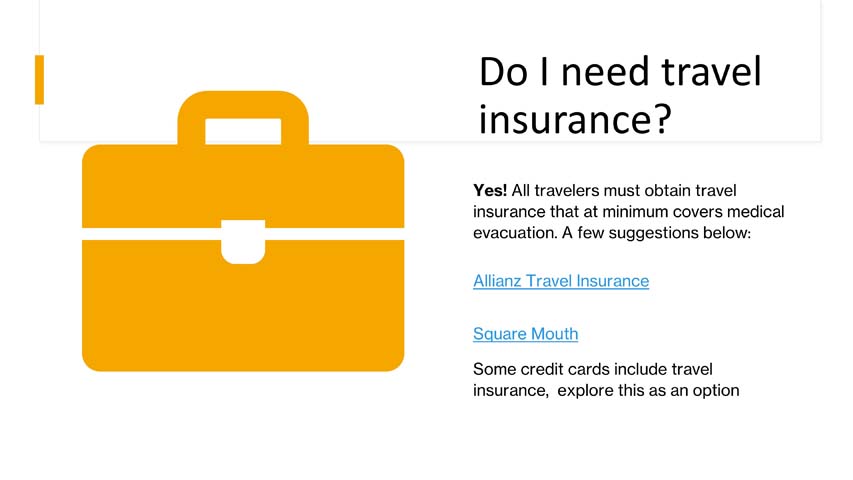 Do I need travel insurance?

Yes! All travelers must obtain travel insurance that at minimum covers medical evacuation. A few suggestions below:

Allianz Travel Insurance

Square Mouth

Some credit cards include travel insurance,  explore this as an option